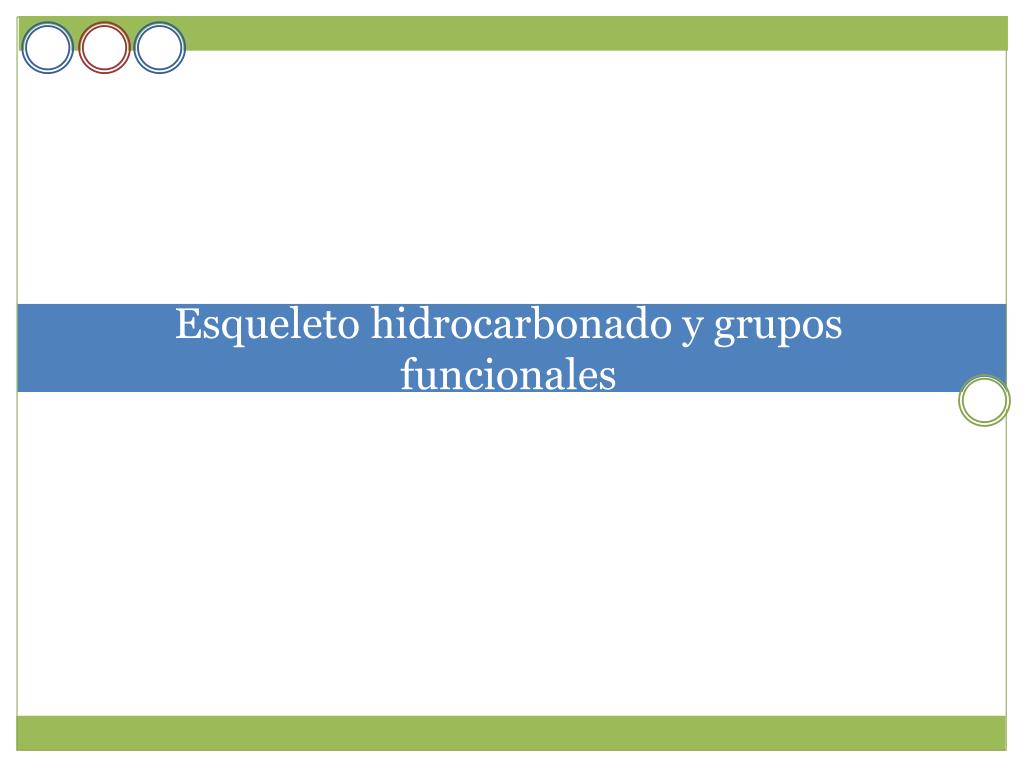 Esqueleto hidrocarbonado y grupos funcionales